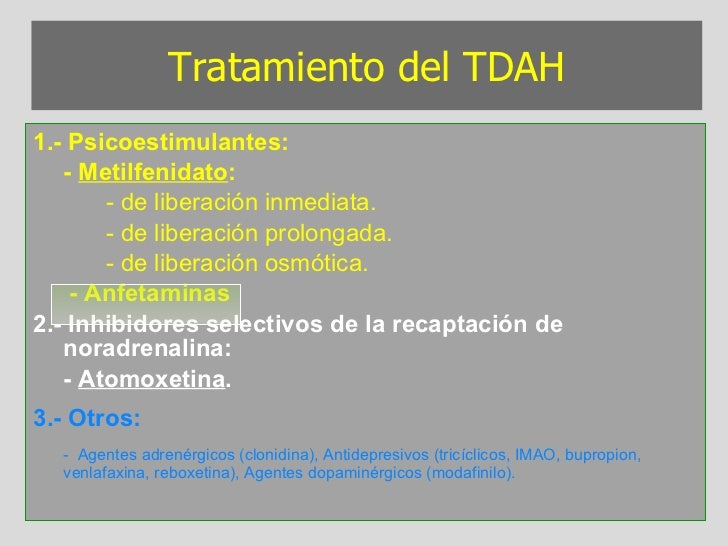 Tratamiento del TDAH

1.- Psicoestimulantes:
- Metilfenidato:
- de liberación inmediata.
- de liberación prolongada.
- de liberación osmótica.
- Anfetaminas
2.- Inhibidores selectivos de la recaptación de noradrenalina:
- Atomoxetina.

3.- Otros:

- Agentes adrenérgicos (clonidina), Antidepresivos (tricíclicos, IMAO, bupropion, venlafaxina, reboxetina), Agentes dopaminérgicos (modafinilo).